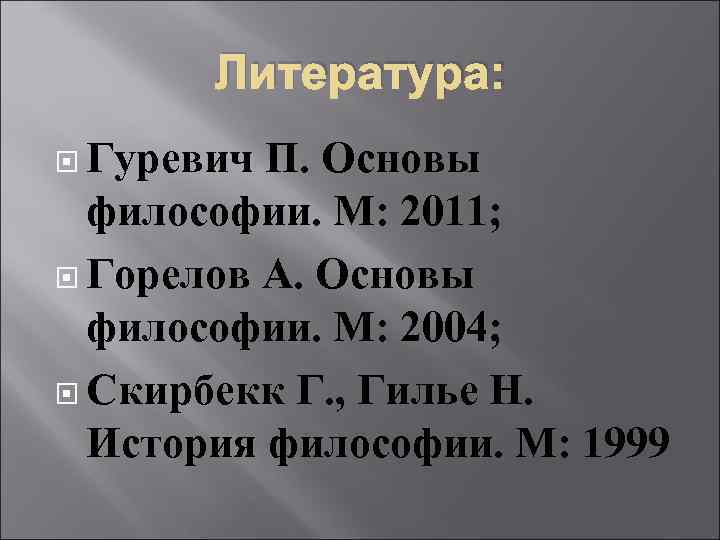 Литература:

Гуревич П. Основы философии. М: 2011;

Горелов А. Основы философии. М: 2004;

Скирбекк Г., Гилье Н. История философии. М: 1999